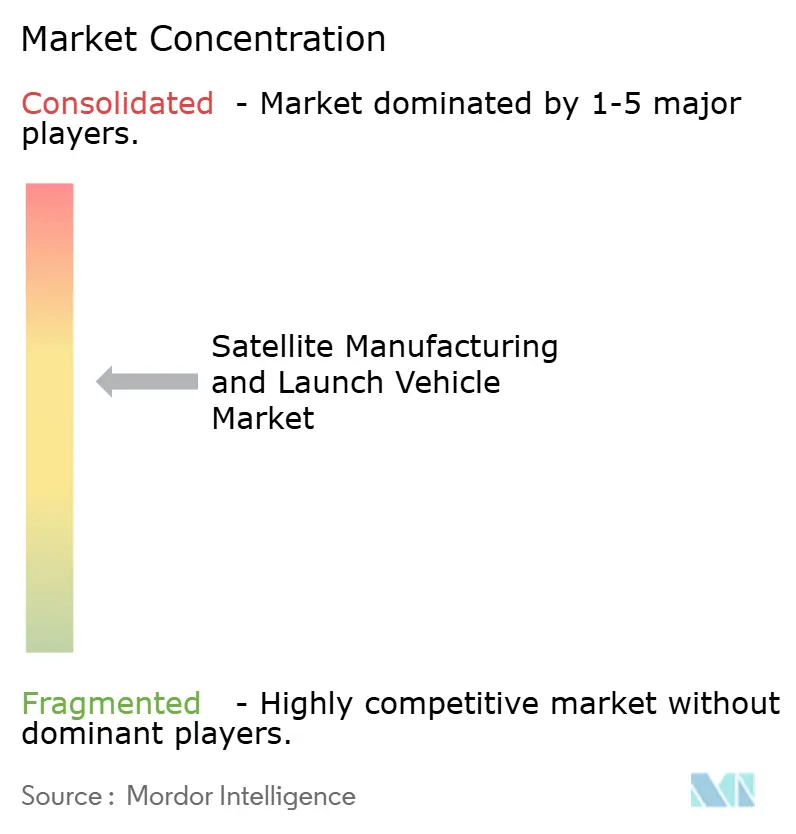 Market Concentration

Consolidated - Market dominated by 1-5 major players.

Satellite Manufacturing and Launch Vehicle Market

Fragmented - Highly competitive market without dominant players.

Source : Mordor Intelligence